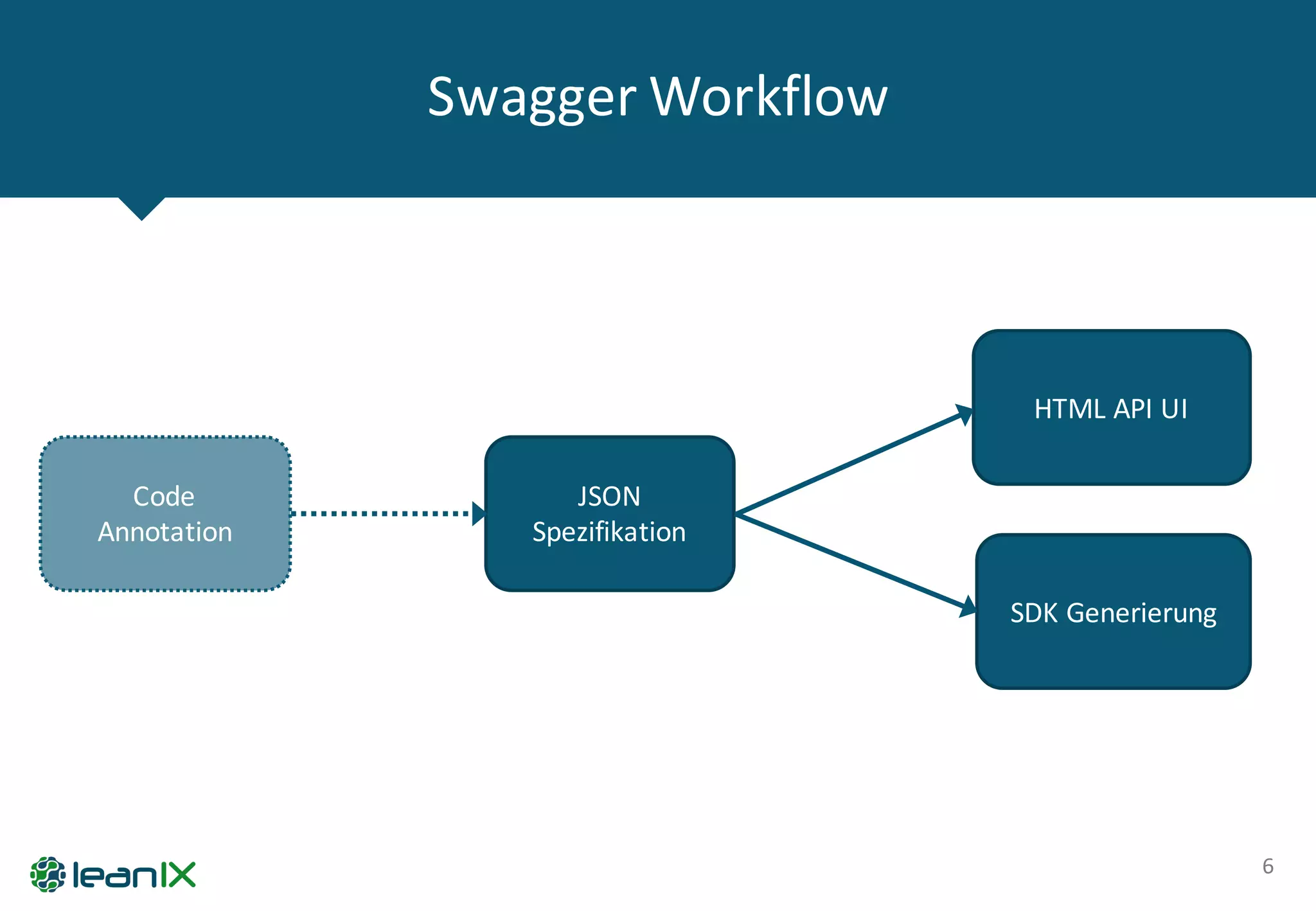 Swagger Workflow

Code Annotation

JSON Spezifikation

HTML API UI

SDK Generierung

leanIX

6